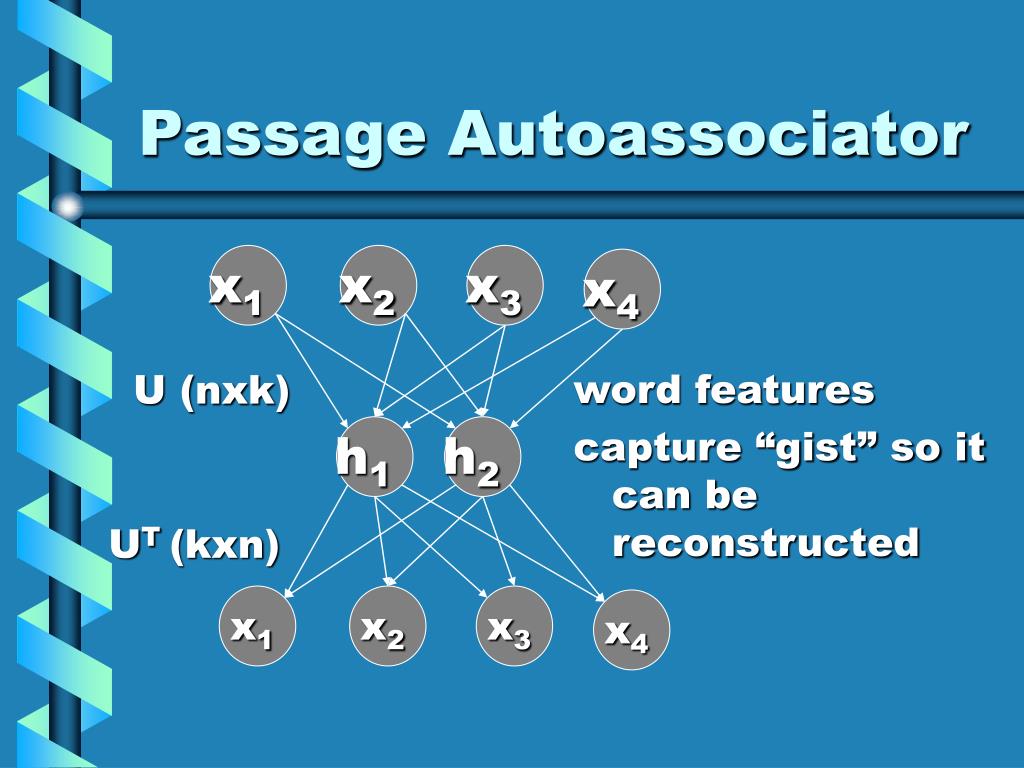 Passage Autoassociator

$x_1$ $x_2$ $x_3$ $x_4$

U (nxk)

word features

$h_1$ $h_2$

capture “gist” so it can be reconstructed

$U^T$ (kxn)

$x_1$ $x_2$ $x_3$ $x_4$